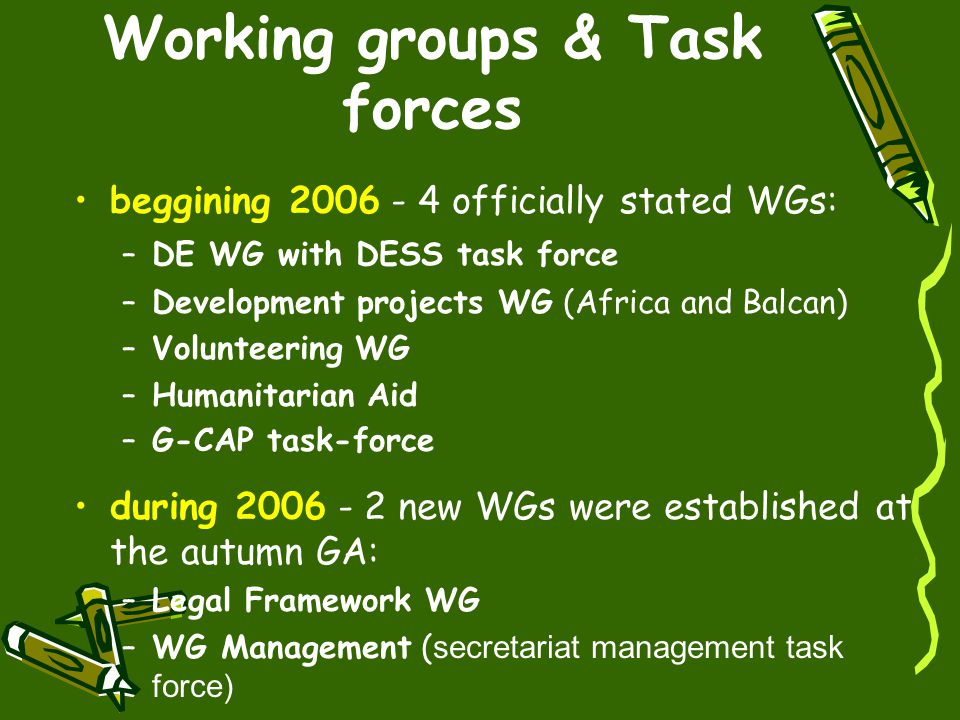 Working groups & Task forces

• beggining 2006 - 4 officially stated WGs:
– DE WG with DESS task force
– Development projects WG (Africa and Balcan)
– Volunteering WG
– Humanitarian Aid
– G-CAP task-force

• during 2006 - 2 new WGs were established at the autumn GA:
– Legal Framework WG
– WG Management (secretariat management task force)